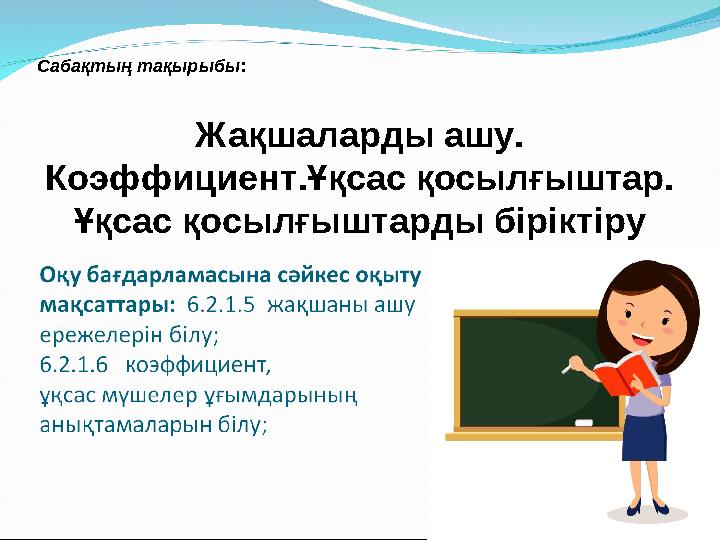 Сабақтың тақырыбы:

Жақшаларды ашу.
Коэффициент.Ұқсас қосылғыштар.
Ұқсас қосылғыштарды біріктіру

Оқу бағдарламасына сәйкес оқыту мақсаттары: 6.2.1.5 жақшаны ашу ережелерін білу;
6.2.1.6 коэффициент,
ұқсас мүшелер ұғымдарының анықтамаларын білу;